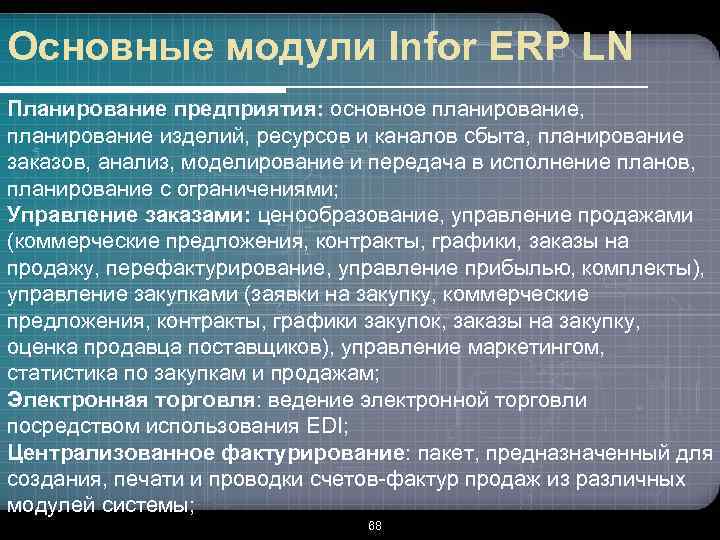 Основные модули Infor ERP LN

Планирование предприятия: основное планирование, планирование изделий, ресурсов и каналов сбыта, планирование заказов, анализ, моделирование и передача в исполнение планов, планирование с ограничениями;
Управление заказами: ценообразование, управление продажами (коммерческие предложения, контракты, графики, заказы на продажу, перефактурирование, управление прибылью, комплекты), управление закупками (заявки на закупку, коммерческие предложения, контракты, графики закупок, заказы на закупку, оценка продавца поставщиков), управление маркетингом, статистика по закупкам и продажам;
Электронная торговля: ведение электронной торговли посредством использования EDI;
Централизованное фактурирование: пакет, предназначенный для создания, печати и проводки счетов-фактур продаж из различных модулей системы;

88